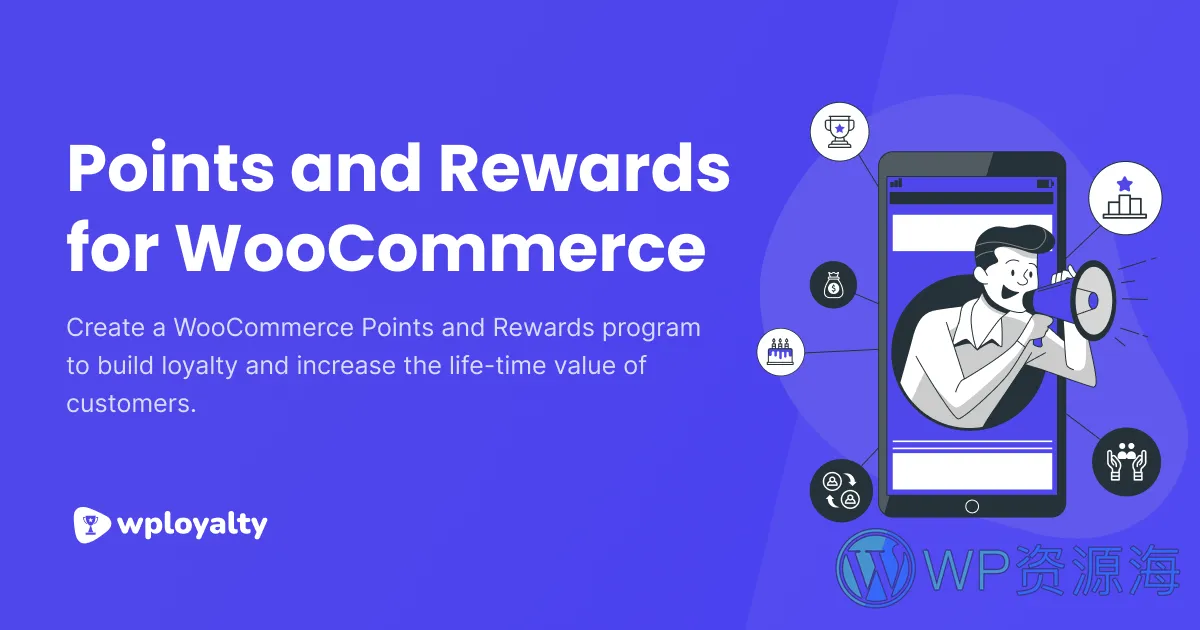 Points and Rewards for WooCommerce

Create a WooCommerce Points and Rewards program to build loyalty and increase the life-time value of customers.

wployalty

WP资源海